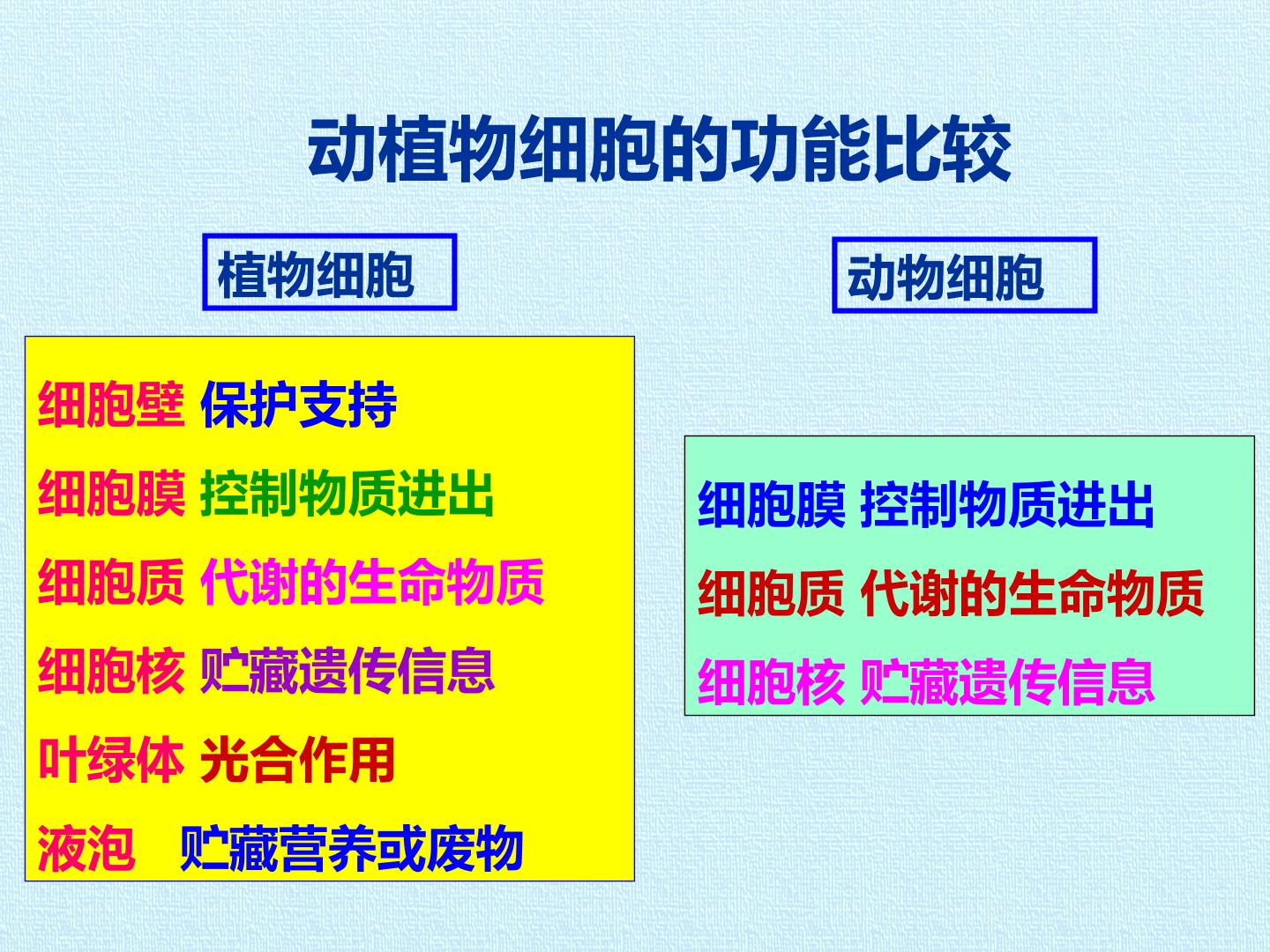 动植物细胞的功能比较

植物细胞

细胞壁 保护支持
细胞膜 控制物质进出
细胞质 代谢的生命物质
细胞核 贮藏遗传信息
叶绿体 光合作用
液泡 贮藏营养或废物

动物细胞

细胞膜 控制物质进出
细胞质 代谢的生命物质
细胞核 贮藏遗传信息